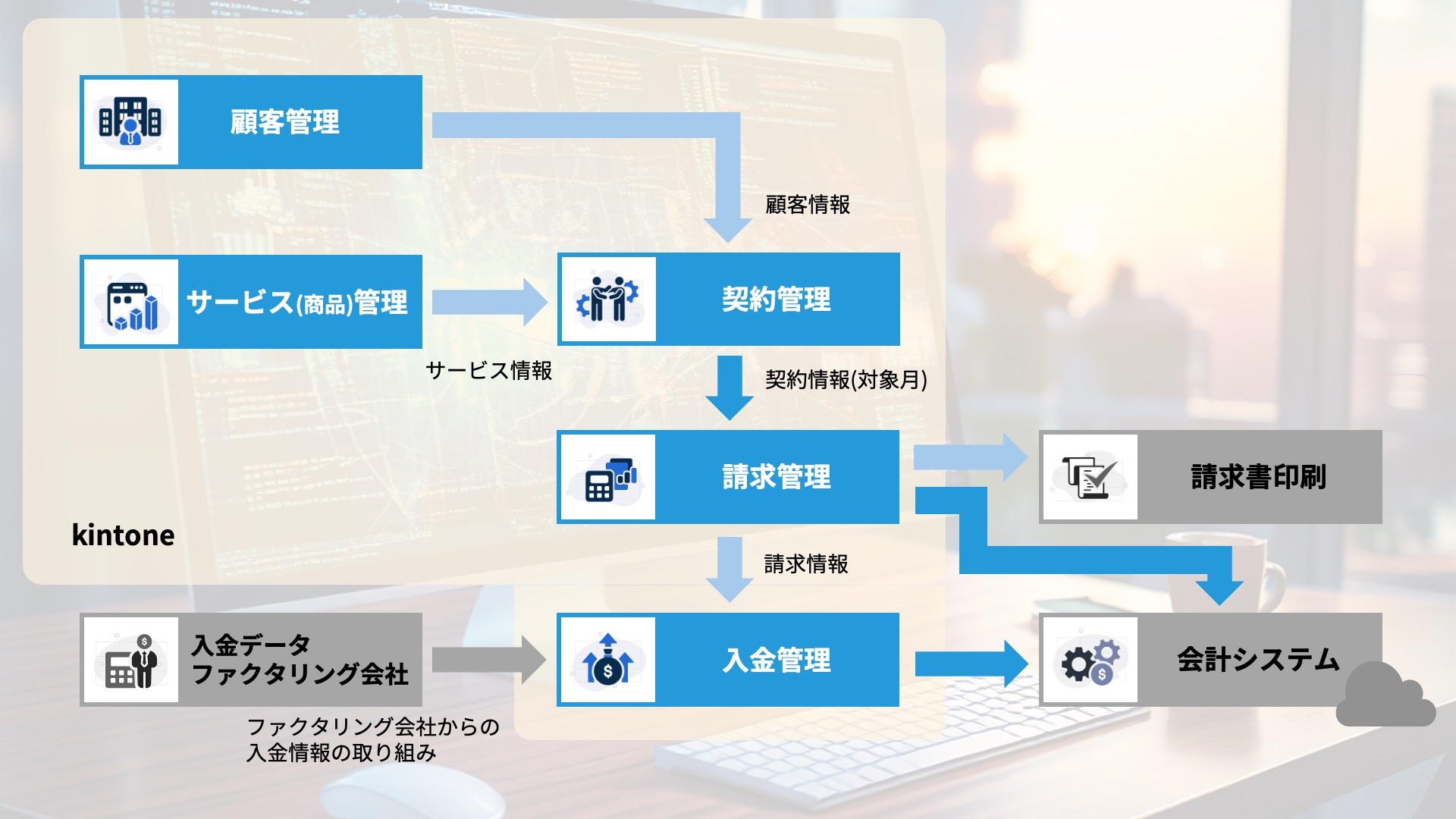 顧客管理

顧客情報

サービス(商品)管理

契約管理

サービス情報

契約情報(対象月)

請求管理

請求書印刷

kintone

請求情報

入金データ
ファクタリング会社

入金管理

会計システム

ファクタリング会社からの
入金情報の取り組み